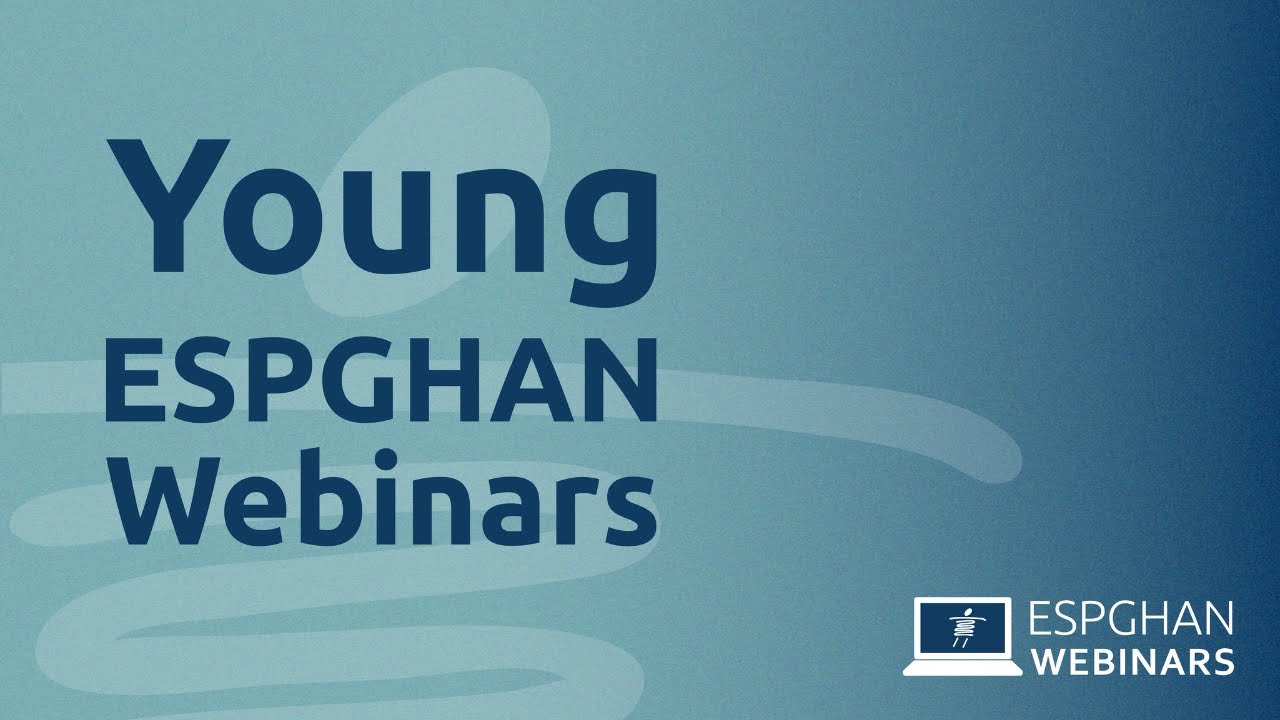 Young
ESPGHAN
Webinars

ESPGHAN
WEBINARS